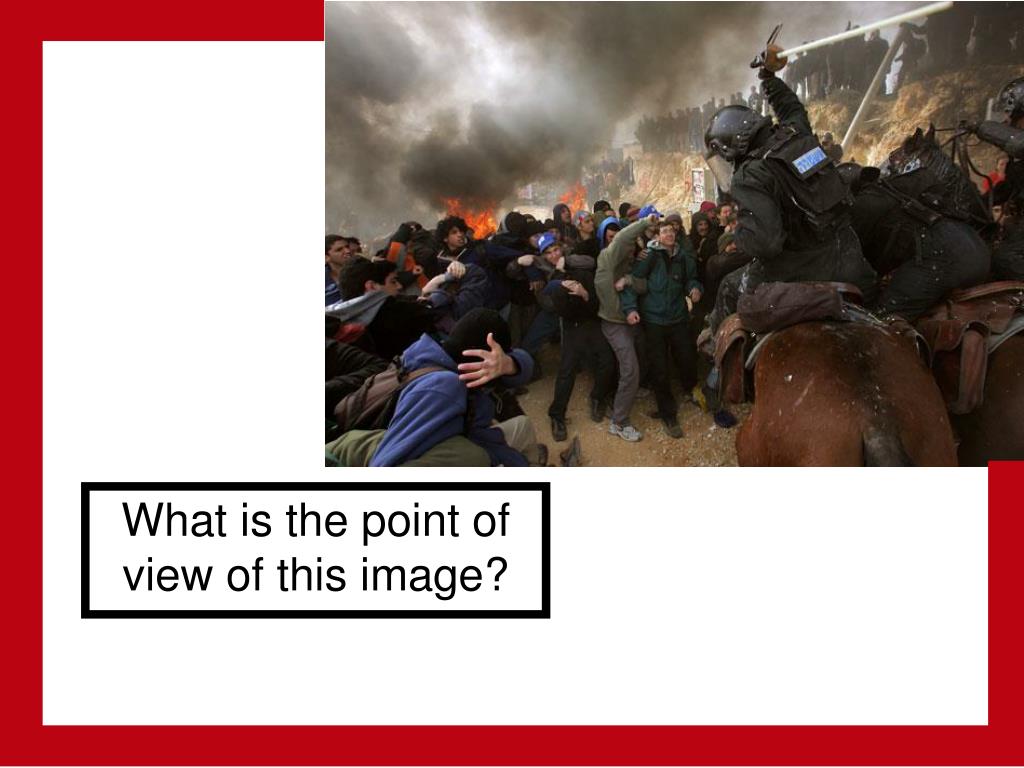 What is the point of view of this image?